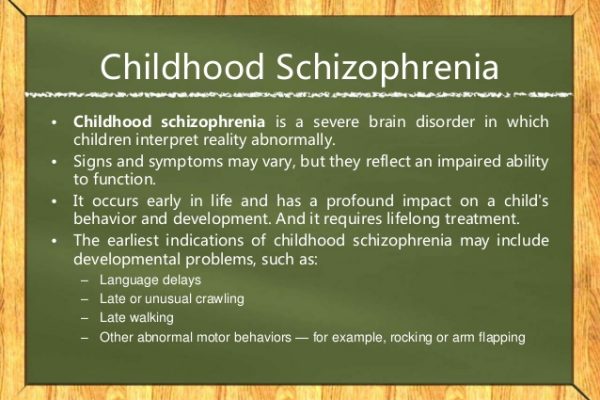 Childhood Schizophrenia

• Childhood schizophrenia is a severe brain disorder in which children interpret reality abnormally.
• Signs and symptoms may vary, but they reflect an impaired ability to function.
• It occurs early in life and has a profound impact on a child's behavior and development. And it requires lifelong treatment.
• The earliest indications of childhood schizophrenia may include developmental problems, such as:
– Language delays
– Late or unusual crawling
– Late walking
– Other abnormal motor behaviors — for example, rocking or arm flapping